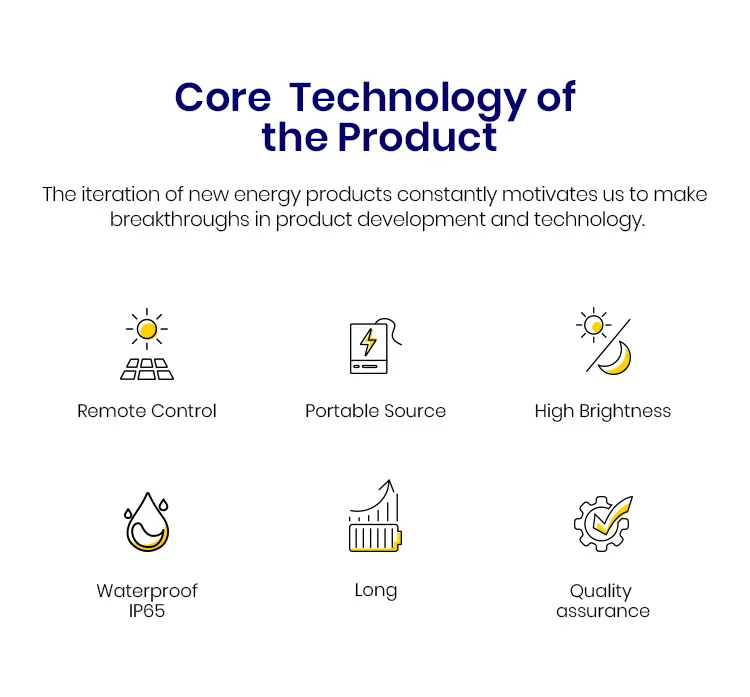 Core Technology of the Product

The iteration of new energy products constantly motivates us to make breakthroughs in product development and technology.

Remote Control

Portable Source

High Brightness

Waterproof IP65

Long

Quality assurance